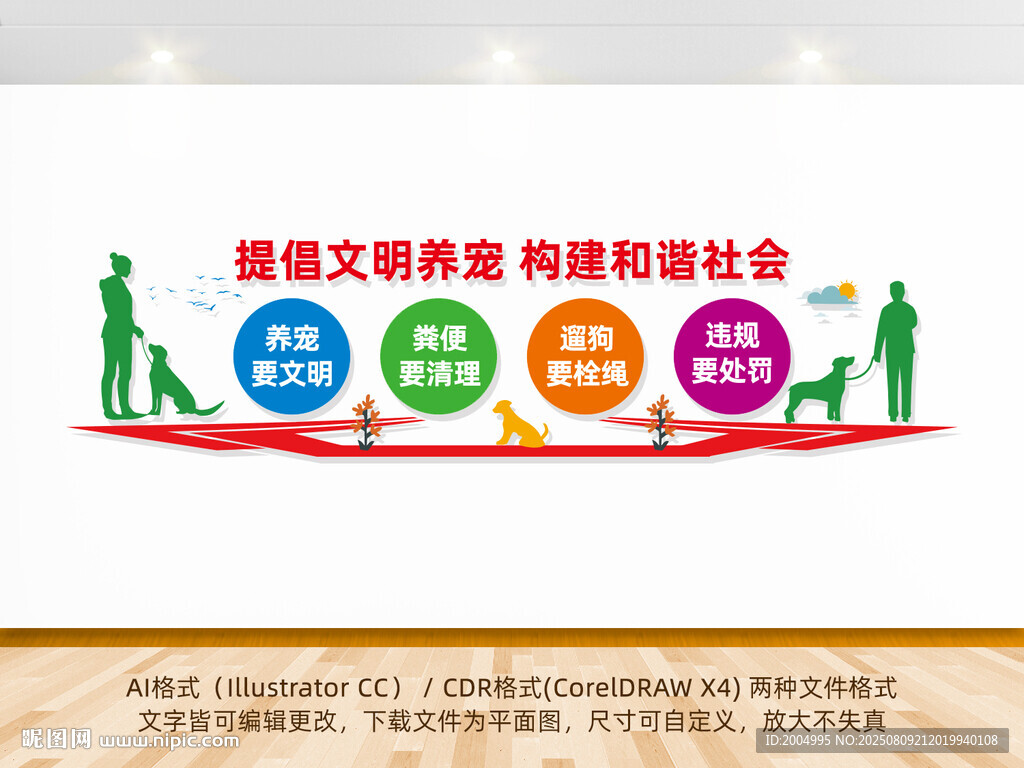 提倡文明养宠 构建和谐社会

养宠
要文明

粪便
要清理

遛狗
要栓绳

违规
要处罚

AI格式（Illustrator CC） / CDR格式(CorelDRAW X4) 两种文件格式
文字皆可编辑更改，下载文件为平面图，尺寸可自定义，放大不失真

昵图网 www.nipic.com

ID:2004995 NO:20250809212019940108